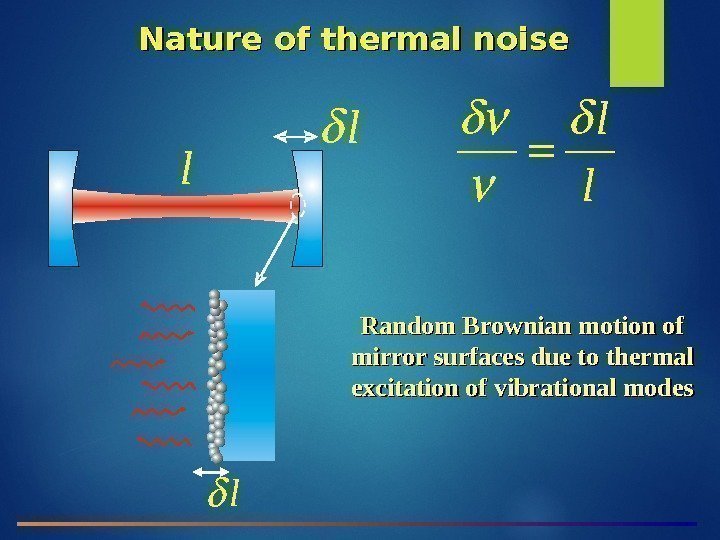 Nature of thermal noise

$\delta l$

$l$

$\frac{\delta \nu}{\nu} = \frac{\delta l}{l}$

Random Brownian motion of mirror surfaces due to thermal excitation of vibrational modes

$\delta l$